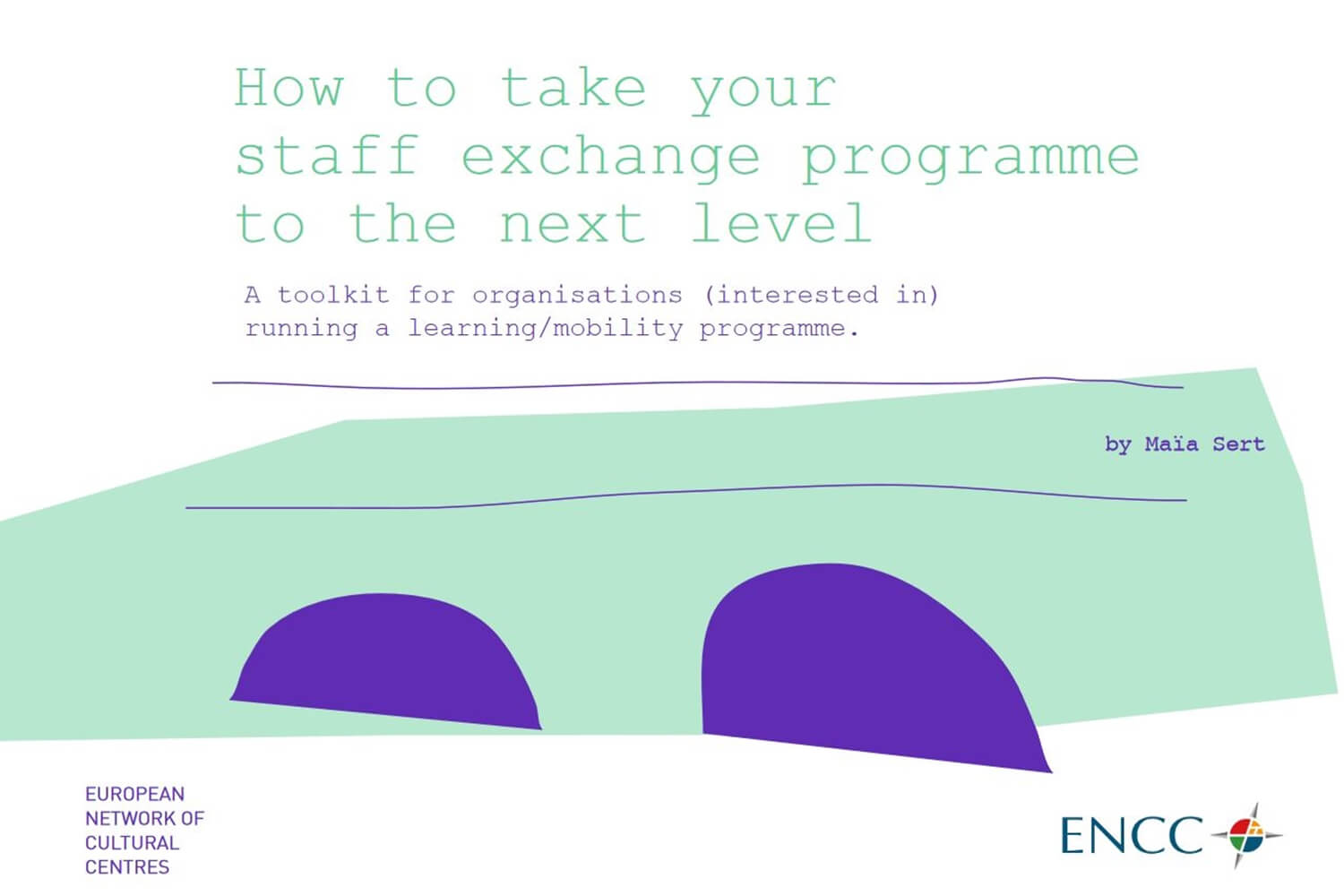 How to take your
staff exchange programme
to the next level

A toolkit for organisations (interested in) running a learning/mobility programme.

by Maïa Sert

EUROPEAN
NETWORK OF
CULTURAL
CENTRES

ENCC